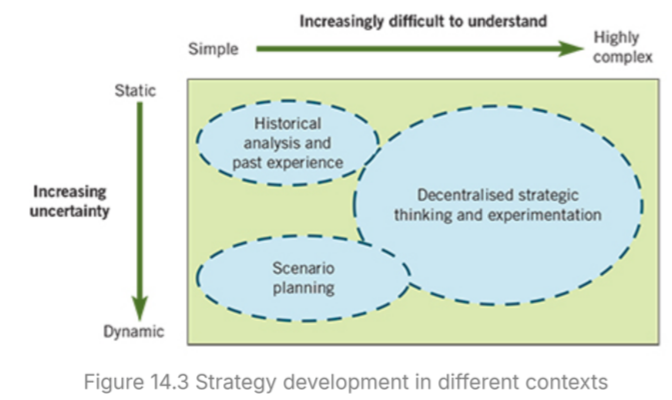 Increasingly difficult to understand

Simple

Highly complex

Static

Increasing uncertainty

Dynamic

Historical analysis and past experience

Decentralised strategic thinking and experimentation

Scenario planning

Figure 14.3 Strategy development in different contexts